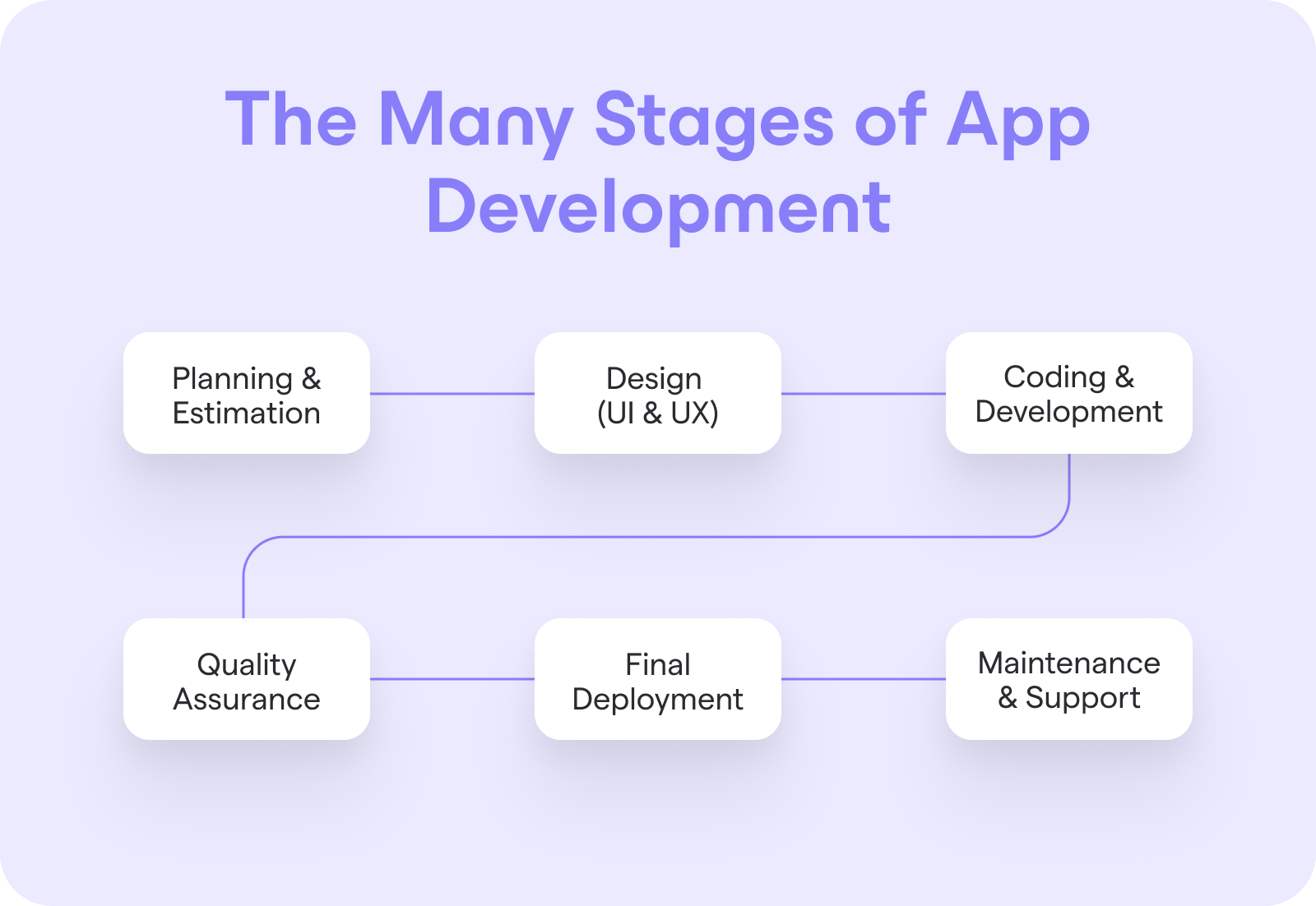 The Many Stages of App Development

Planning & Estimation

Design (UI & UX)

Coding & Development

Quality Assurance

Final Deployment

Maintenance & Support